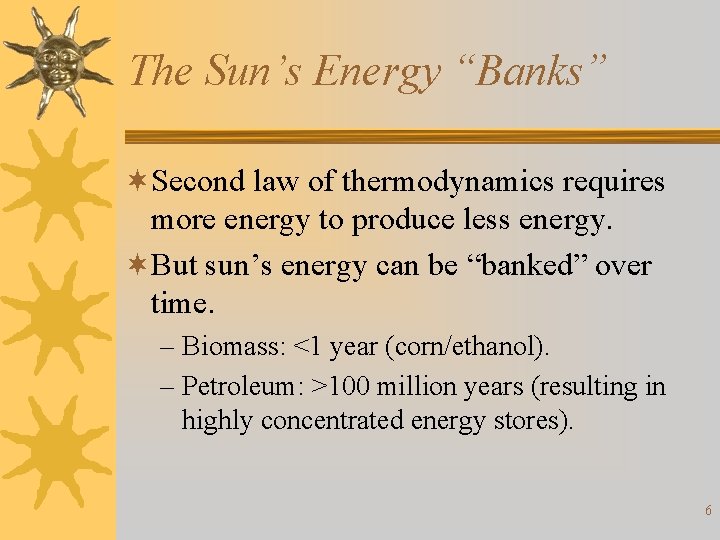 The Sun’s Energy “Banks”

Second law of thermodynamics requires more energy to produce less energy.

But sun’s energy can be “banked” over time.

– Biomass: <1 year (corn/ethanol).

– Petroleum: >100 million years (resulting in highly concentrated energy stores).

6